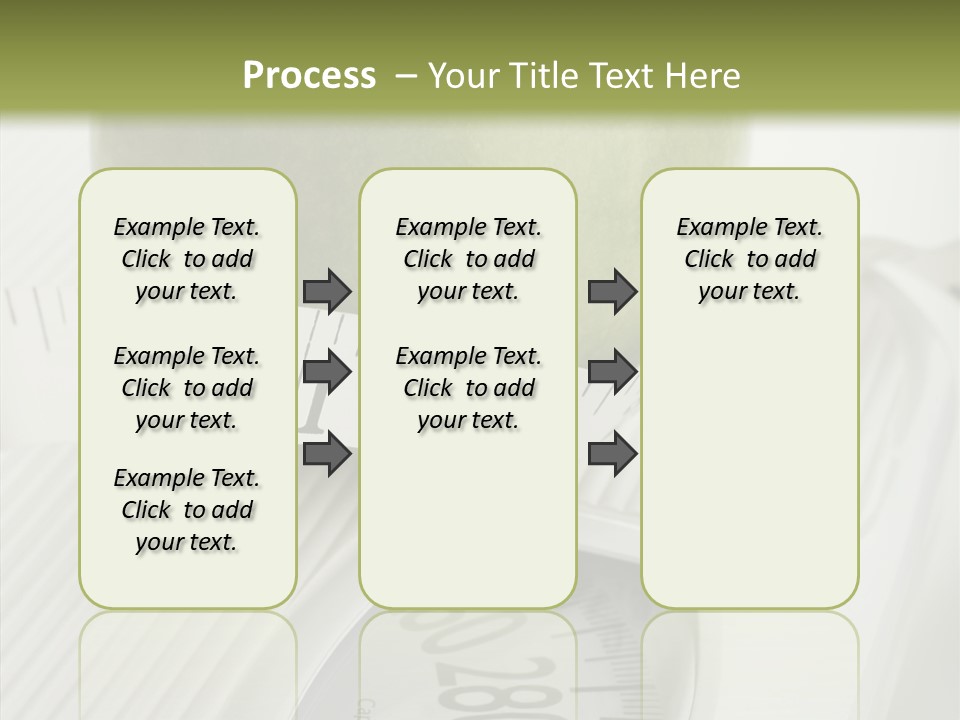 Process – Your Title Text Here

Example Text. Click to add your text.

Example Text. Click to add your text.

Example Text. Click to add your text.

Example Text. Click to add your text.

Example Text. Click to add your text.

Example Text. Click to add your text.